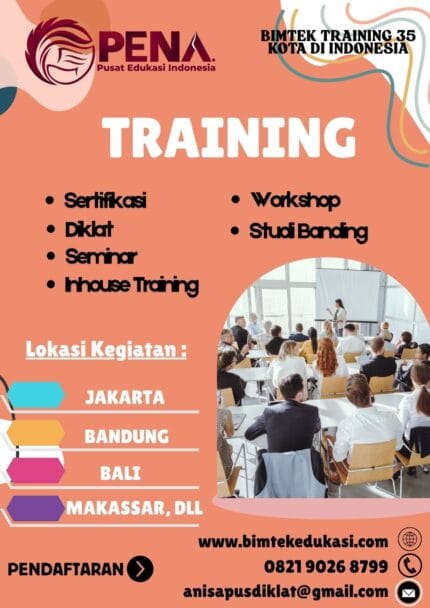 PENA
Pusat Edukasi Indonesia

BIMTEK TRAINING 35 KOTA DI INDONESIA

TRAINING

• Sertifikasi
• Diklat
• Seminar
• Inhouse Training
• Workshop
• Studi Banding

Lokasi Kegiatan :

JAKARTA
BANDUNG
BALI
MAKASSAR, DLL

PENDAFTARAN

www.bimtekedukasi.com
0821 9026 8799
anisapusdiklat@gmail.com